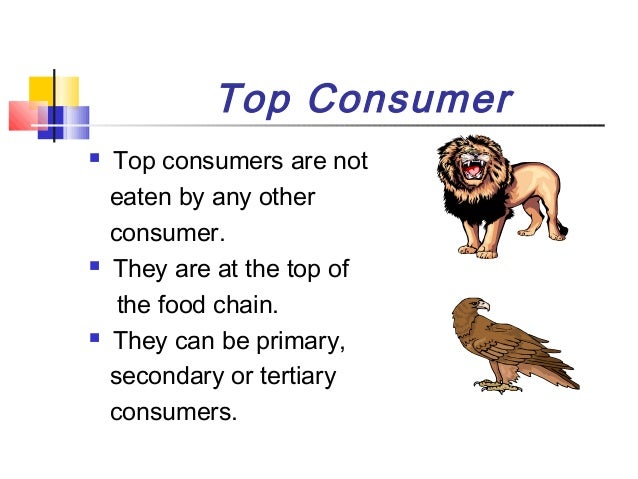 Top Consumer

▪ Top consumers are not eaten by any other consumer.
▪ They are at the top of the food chain.
▪ They can be primary, secondary or tertiary consumers.